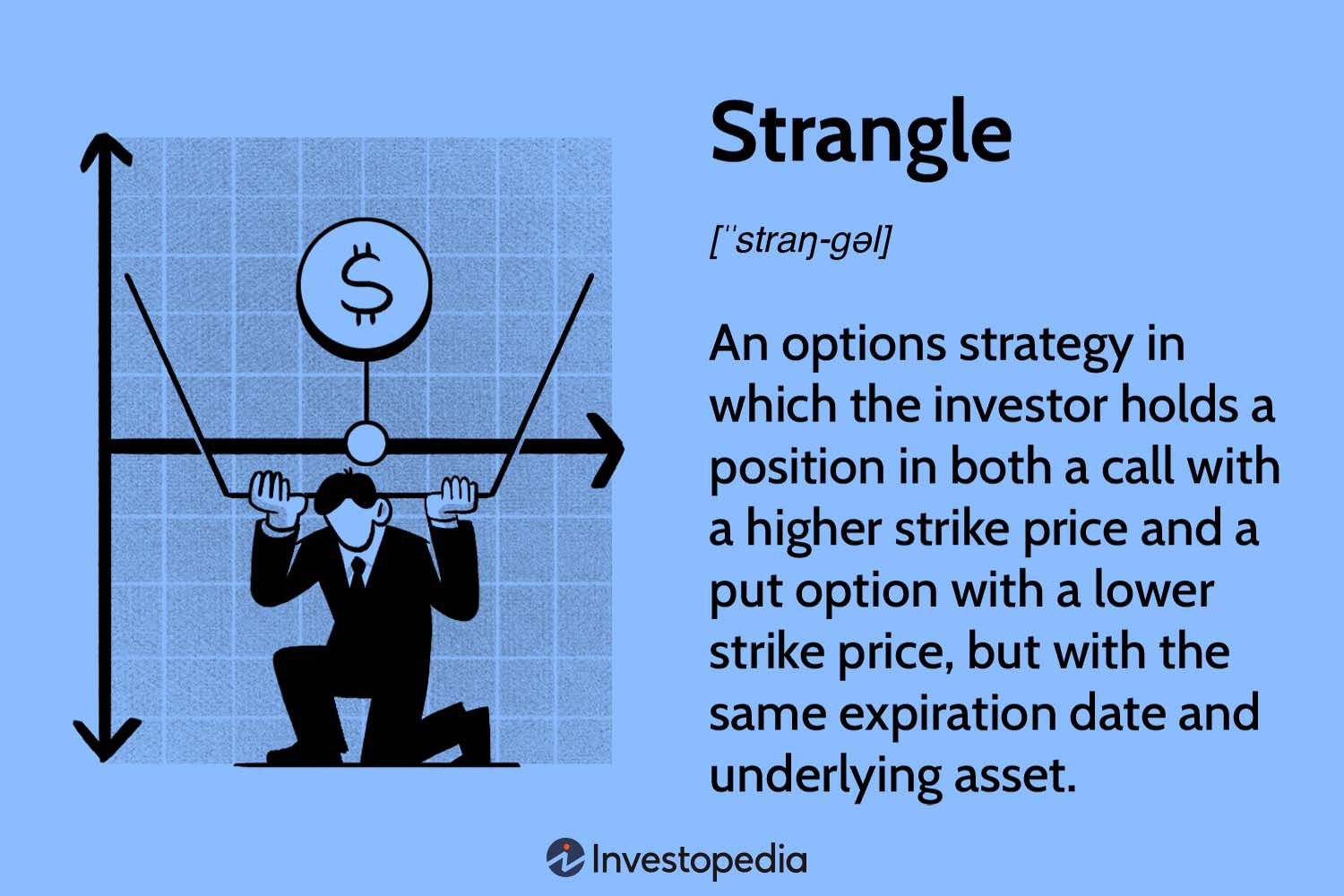 $

Strangle

[ˈstraŋ-gəl]

An options strategy in which the investor holds a position in both a call with a higher strike price and a put option with a lower strike price, but with the same expiration date and underlying asset.

Investopedia